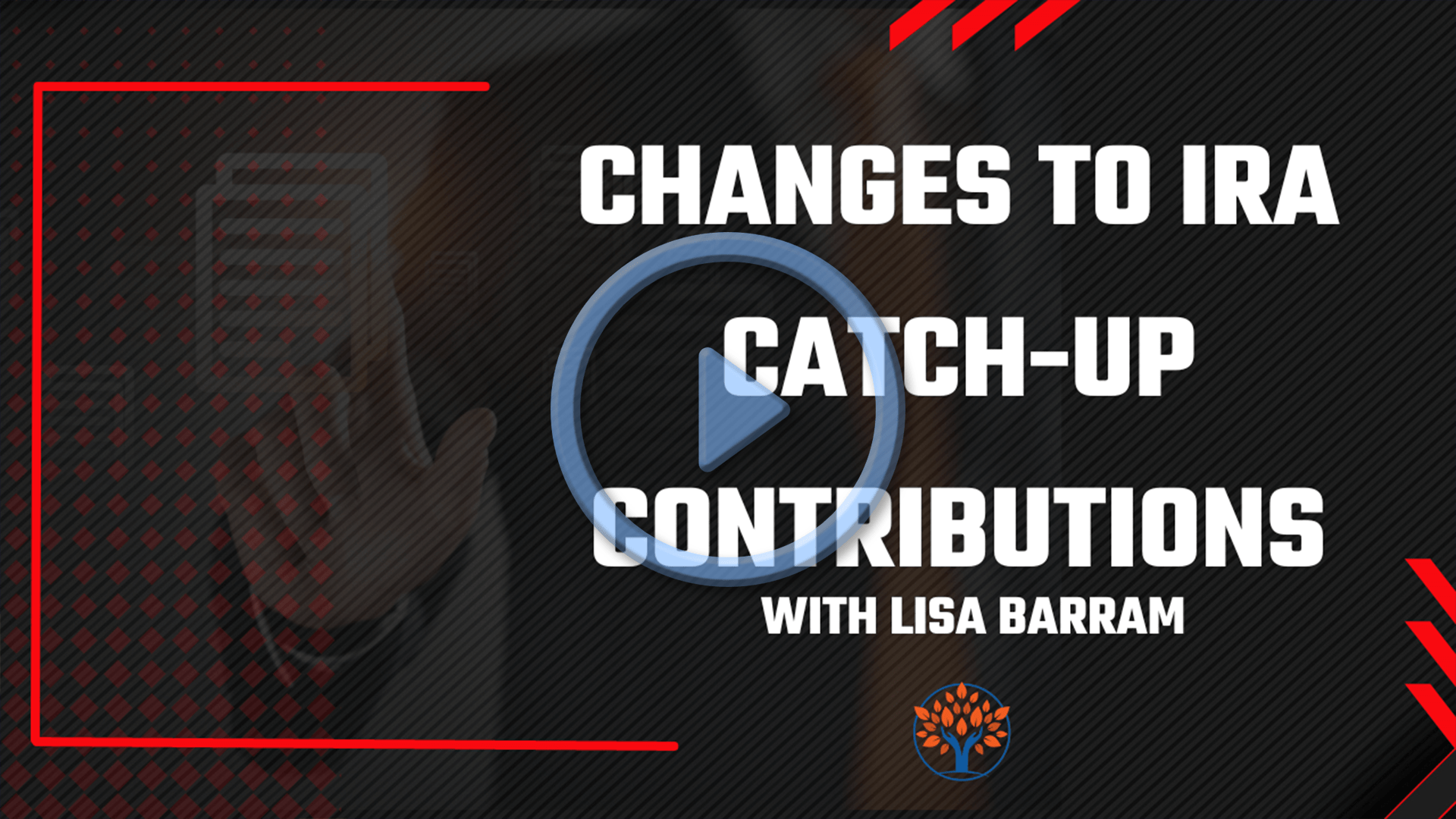 CHANGES TO IRA CATCH-UP CONTRIBUTIONS

WITH LISA BARRAM